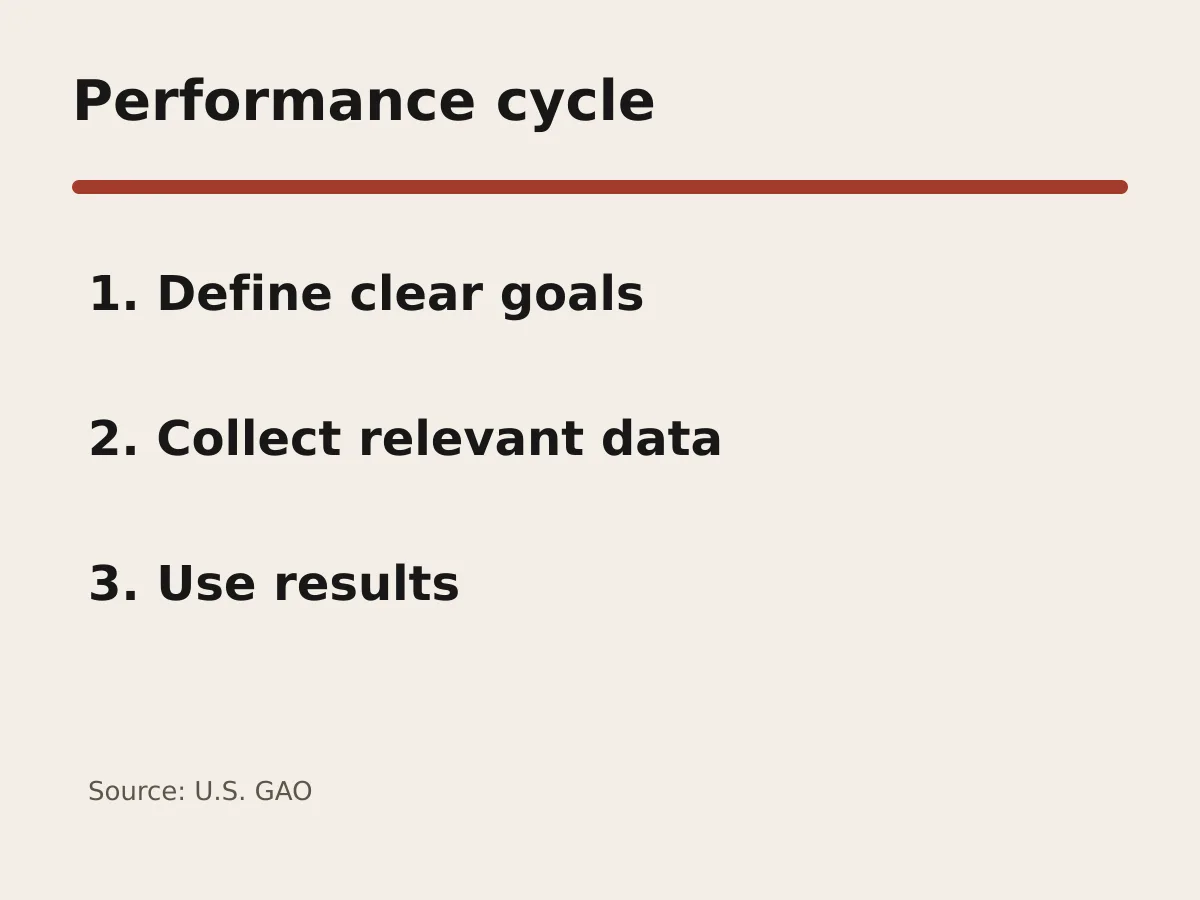 Performance cycle

1. Define clear goals

2. Collect relevant data

3. Use results

Source: U.S. GAO